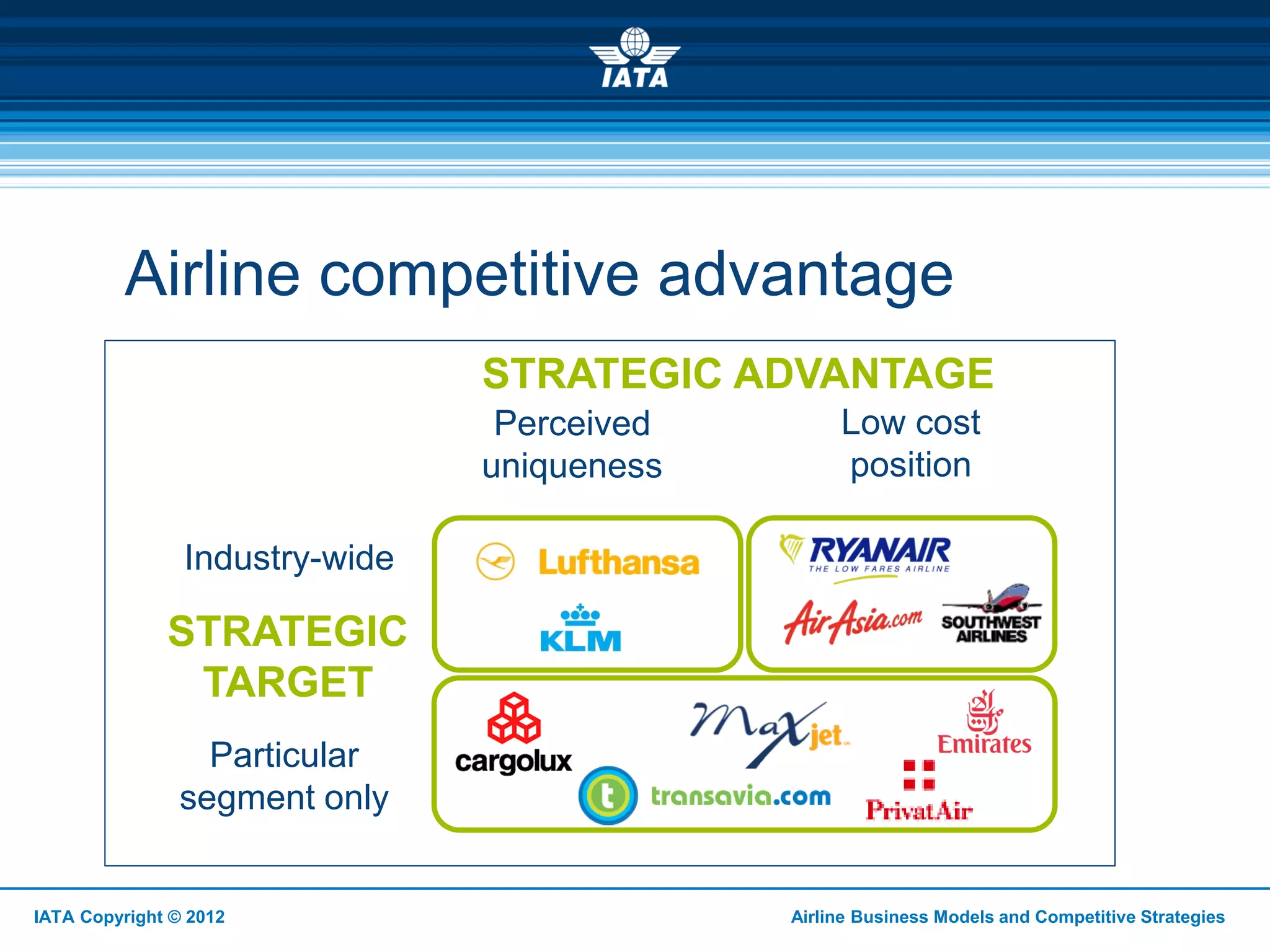 IATA

Airline competitive advantage

STRATEGIC ADVANTAGE

Perceived uniqueness

Low cost position

Industry-wide

STRATEGIC TARGET

Particular segment only

Lufthansa

KLM

RYANAIR THE LOW FARES AIRLINE

AirAsia.com

SOUTHWEST AIRLINES

cargolux

MaXjet

Emirates

transavia.com

PrivatAir

IATA Copyright © 2012

Airline Business Models and Competitive Strategies